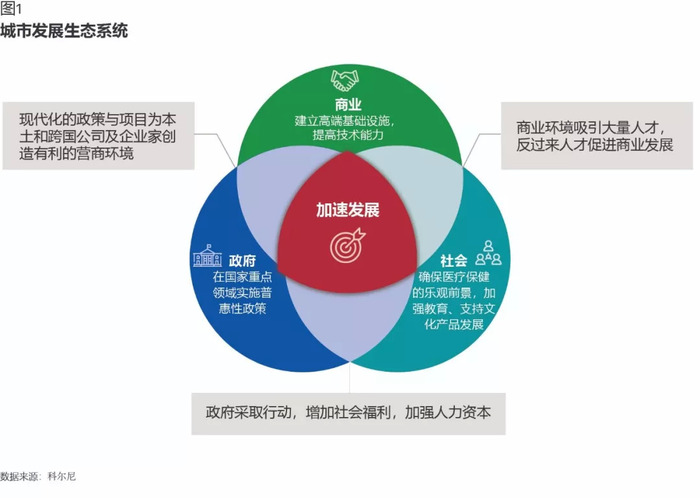 图1
城市发展生态系统

现代化的政策与项目为本土和跨国公司及企业家创造有利的营商环境

商业
建立高端基础设施，提高技术能力

商业环境吸引大量人才，反过来人才促进商业发展

加速发展

政府
在国家重点领域实施普惠性政策

社会
确保医疗保健的乐观前景，加强教育、支持文化产品发展

政府采取行动，增加社会福利，加强人力资本

数据来源：科尔尼